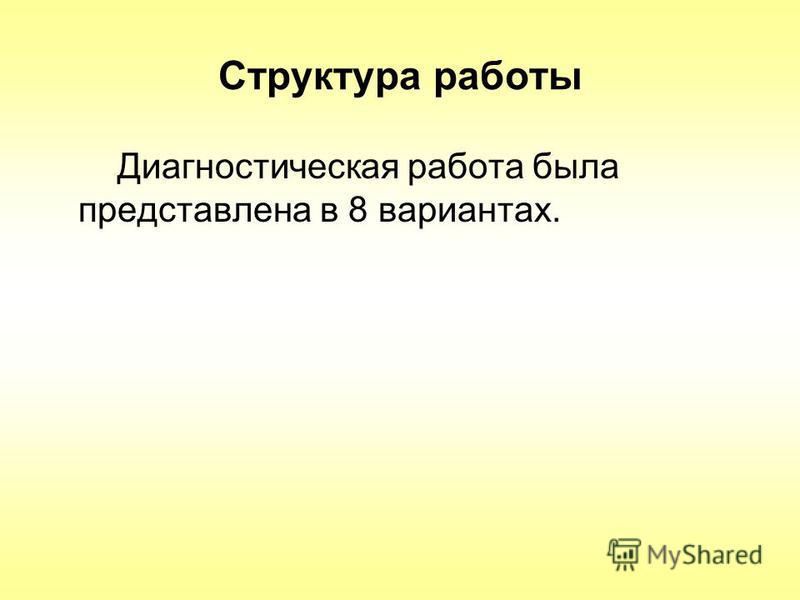 Структура работы

Диагностическая работа была представлена в 8 вариантах.

MyShared